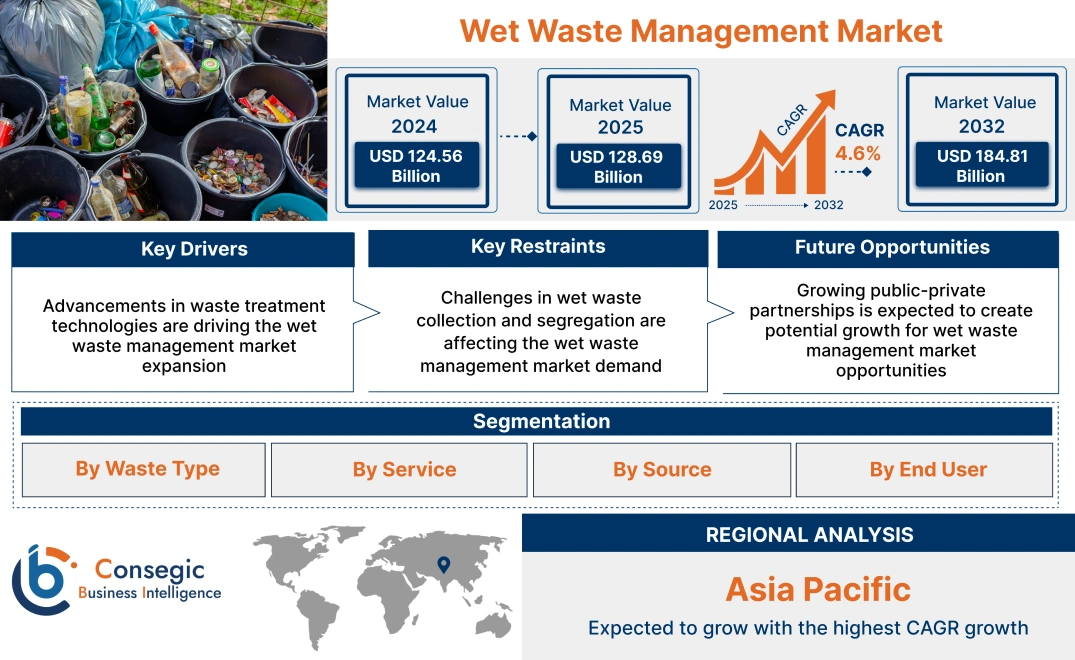 Wet Waste Management Market

Market Value
2024
USD 124.56 Billion

Market Value
2025
USD 128.69 Billion

CAGR

CAGR
4.6%

2025 2032

Market Value
2032
USD 184.81 Billion

Key Drivers

Advancements in waste treatment technologies are driving the wet waste management market expansion

Key Restraints

Challenges in wet waste collection and segregation are affecting the wet waste management market demand

Future Opportunities

Growing public-private partnerships is expected to create potential growth for wet waste management market opportunities

Segmentation

By Waste Type

By Service

By Source

By End User

Consegic
Business Intelligence

REGIONAL ANALYSIS

Asia Pacific

Expected to grow with the highest CAGR growth